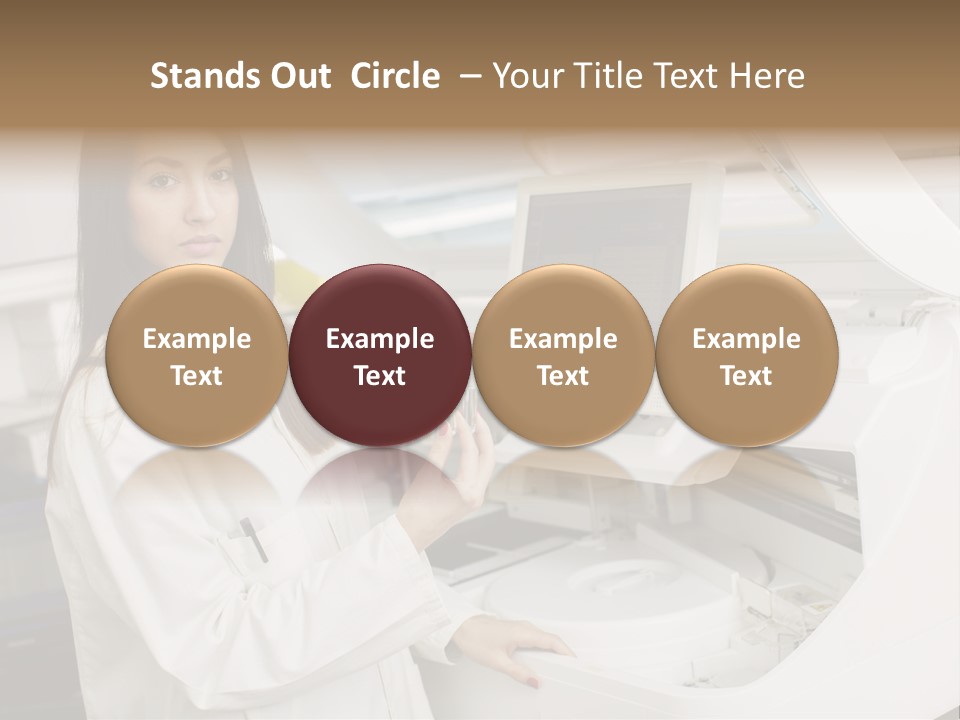 Stands Out Circle – Your Title Text Here

Example Text

Example Text

Example Text

Example Text